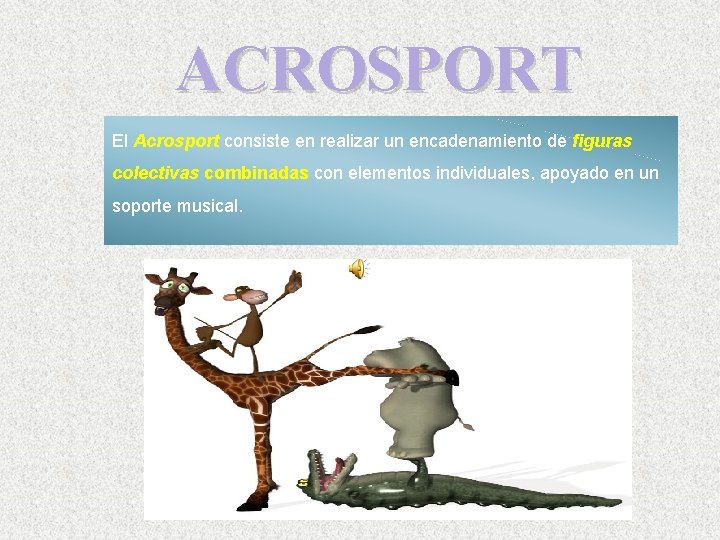 ACROSPORT

El Acrosport consiste en realizar un encadenamiento de figuras colectivas combinadas con elementos individuales, apoyado en un soporte musical.